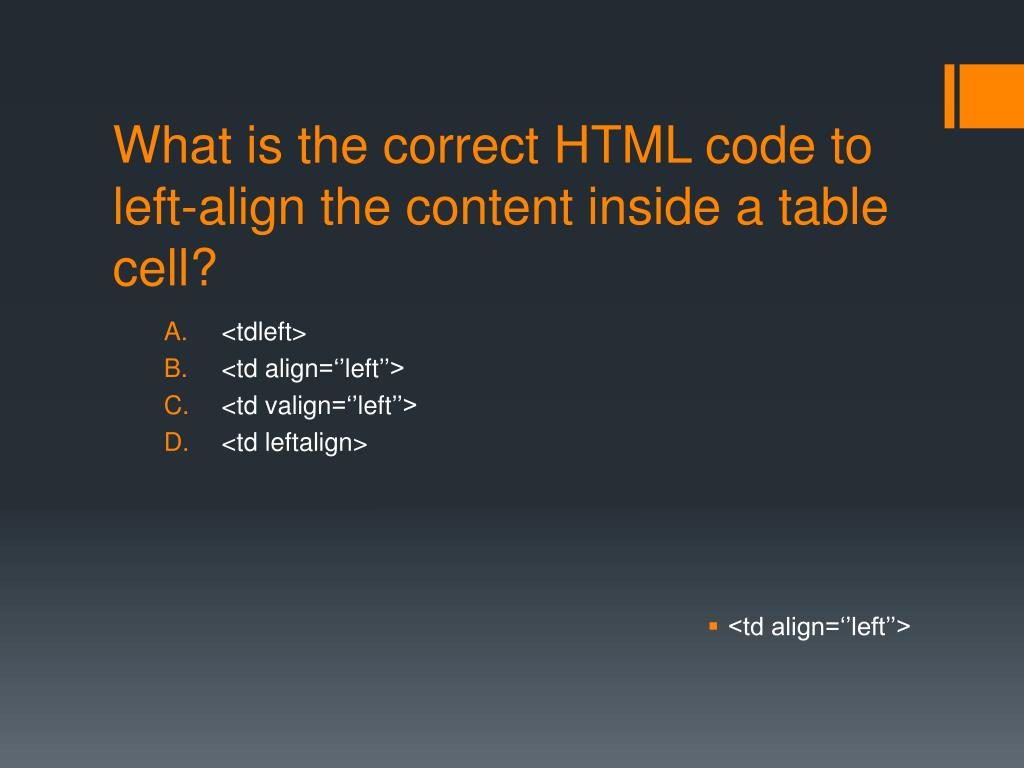 What is the correct HTML code to left-align the content inside a table cell?

A. <tdleft>
B. <td align=‘’left’’>
C. <td valign=‘’left’’>
D. <td leftalign>

▪ <td align=‘’left’’>